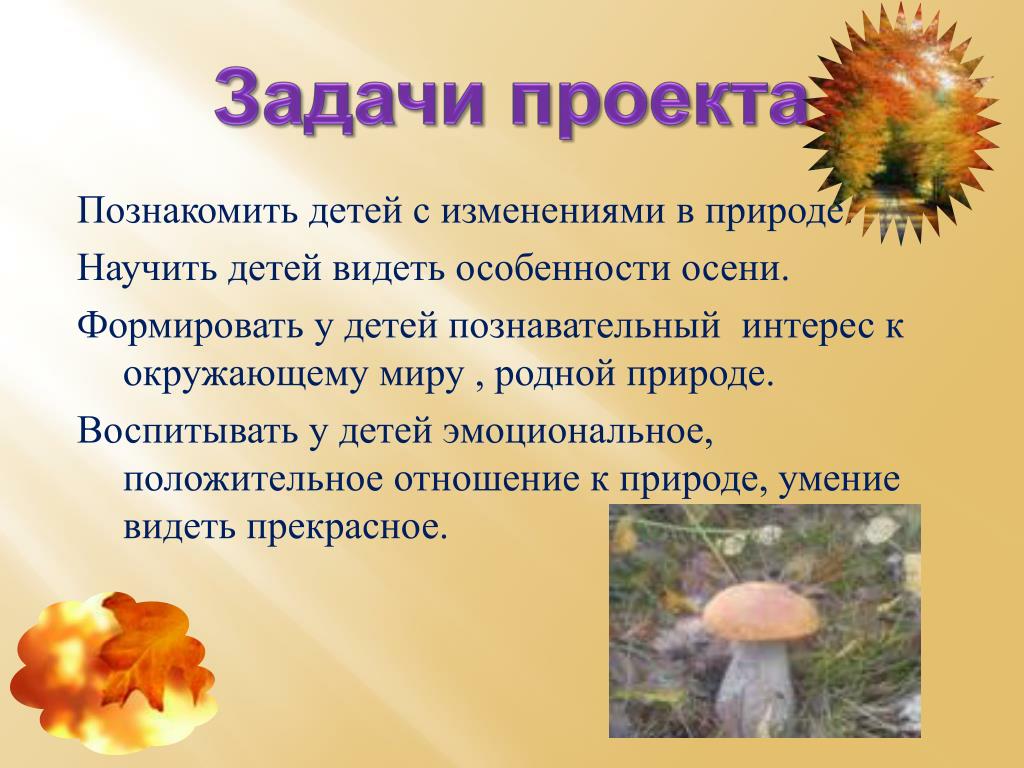 Задачи проекта

Познакомить детей с изменениями в природе.

Научить детей видеть особенности осени.

Формировать у детей познавательный интерес к окружающему миру , родной природе.

Воспитывать у детей эмоциональное, положительное отношение к природе, умение видеть прекрасное.